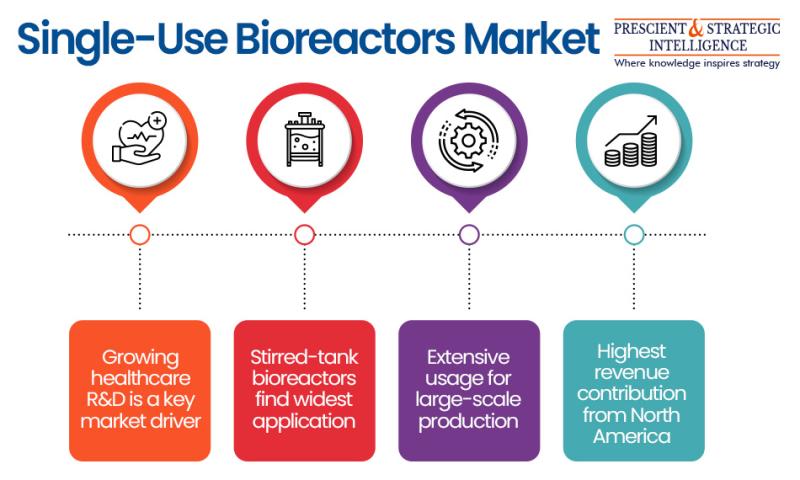 Single-Use Bioreactors Market

PRESCIENT & STRATEGIC INTELLIGENCE
Where knowledge inspires strategy

Growing healthcare R&D is a key market driver

Stirred-tank bioreactors find widest application

Extensive usage for large-scale production

Highest revenue contribution from North America